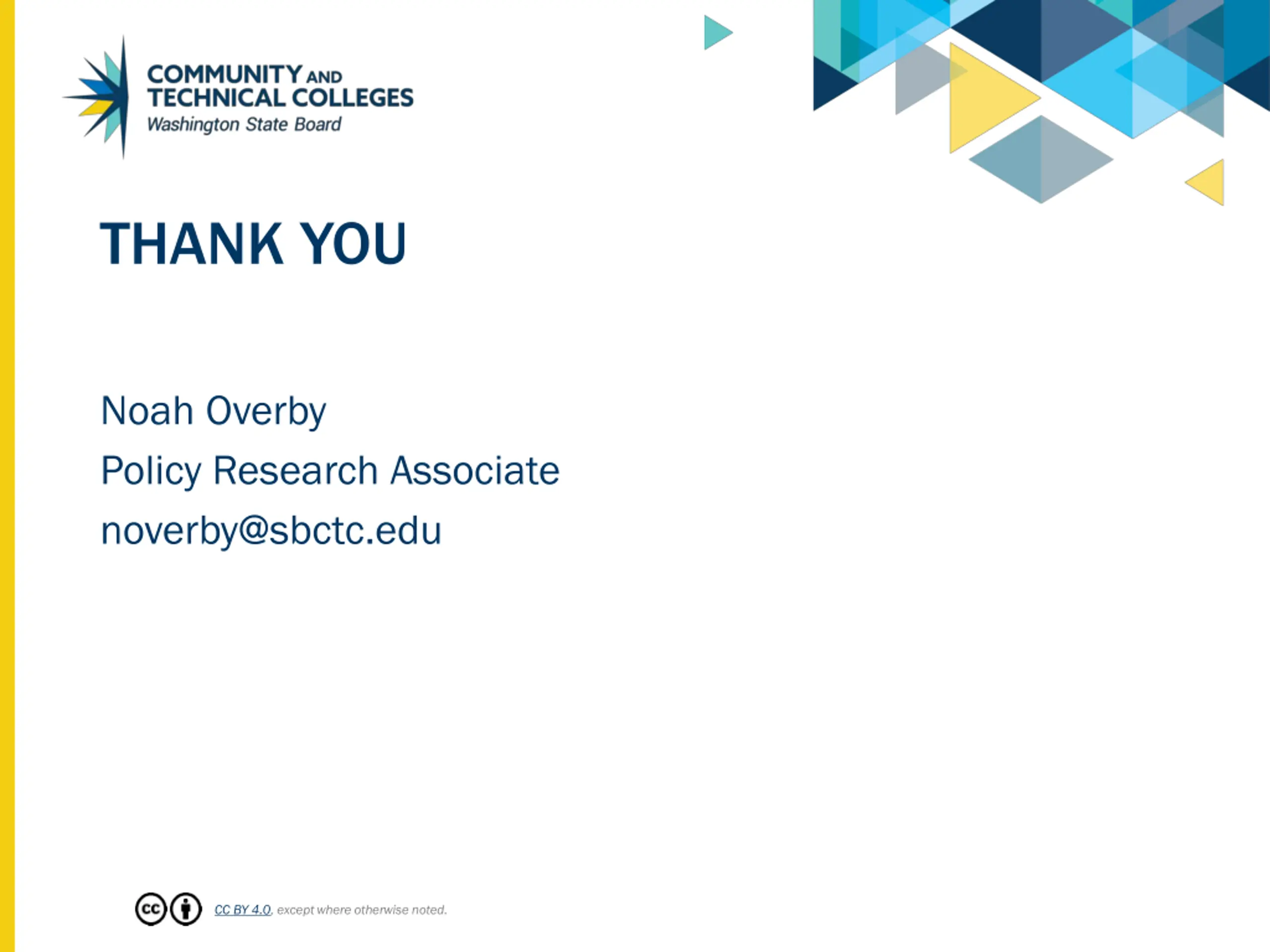 COMMUNITY AND TECHNICAL COLLEGES
Washington State Board

THANK YOU

Noah Overby
Policy Research Associate
noverby@sbctc.edu

cc

CC BY 4.0, except where otherwise noted.